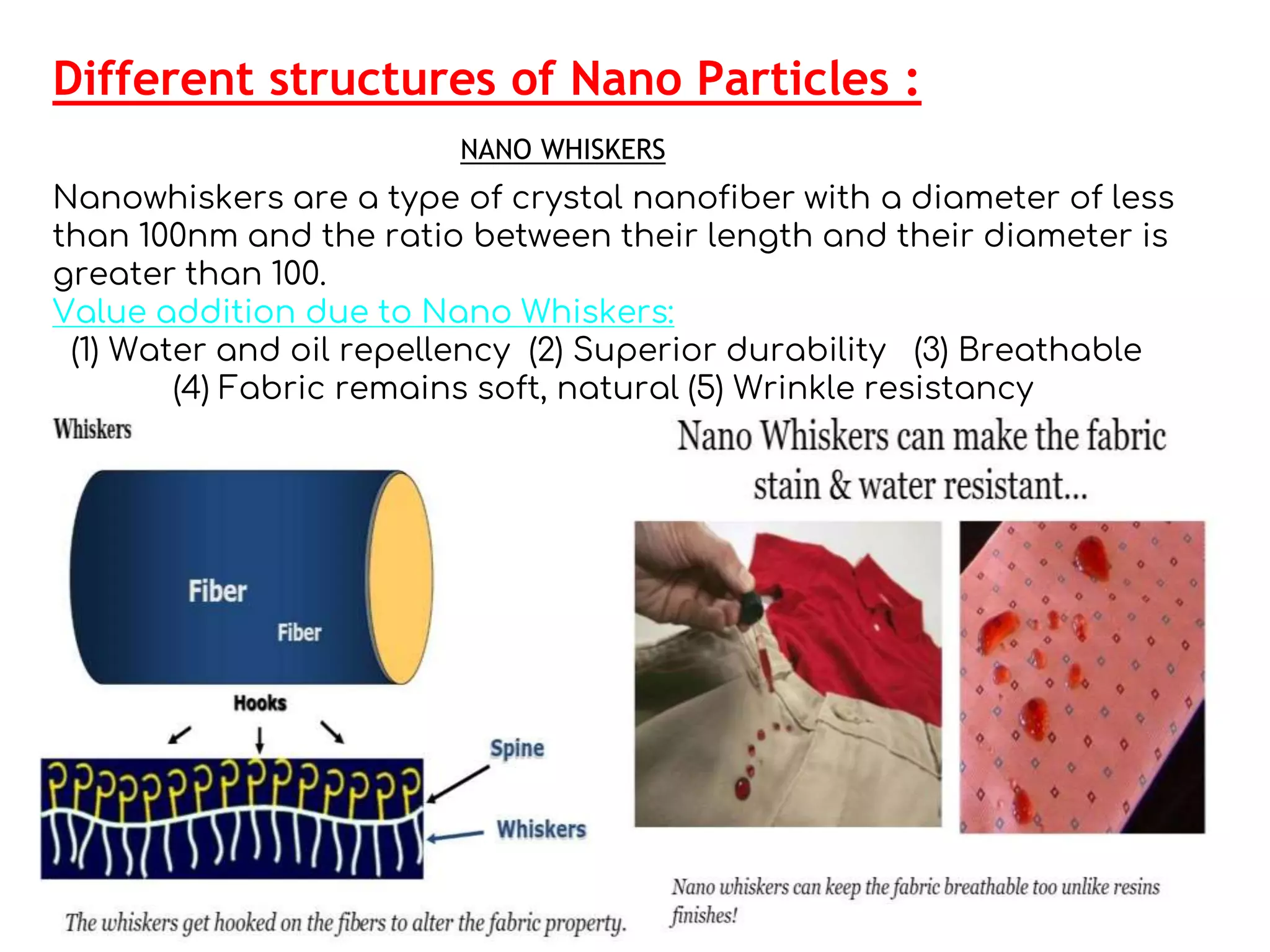 Different structures of Nano Particles :

NANO WHISKERS

Nanowhiskers are a type of crystal nanofiber with a diameter of less than 100nm and the ratio between their length and their diameter is greater than 100.

Value addition due to Nano Whiskers:

(1) Water and oil repellency (2) Superior durability (3) Breathable (4) Fabric remains soft, natural (5) Wrinkle resistancy

Whiskers

Fiber

Fiber

Hooks

Spine

Whiskers

The whiskers get hooked on the fibers to alter the fabric property.

Nano Whiskers can make the fabric stain & water resistant...

Nano whiskers can keep the fabric breathable too unlike resins finishes!